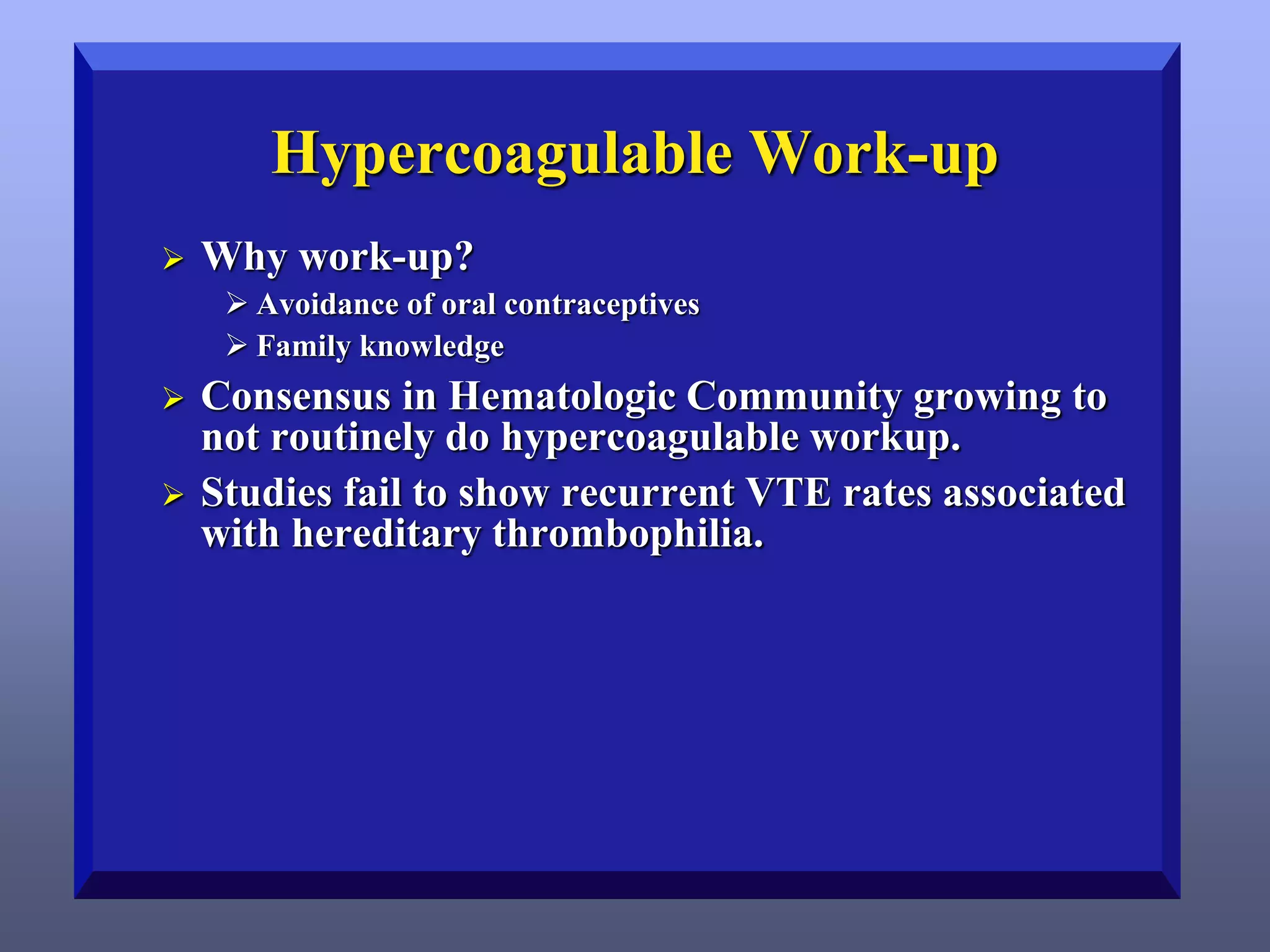 Hypercoagulable Work-up

➢ Why work-up?
➢ Avoidance of oral contraceptives
➢ Family knowledge
➢ Consensus in Hematologic Community growing to not routinely do hypercoagulable workup.
➢ Studies fail to show recurrent VTE rates associated with hereditary thrombophilia.